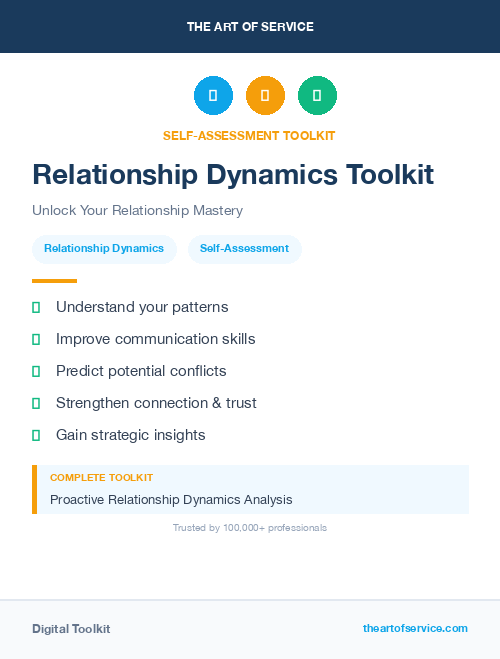 THE ART OF SERVICE

SELF-ASSESSMENT TOOLKIT

Relationship Dynamics Toolkit

Unlock Your Relationship Mastery

Relationship Dynamics

Self-Assessment

Understand your patterns

Improve communication skills

Predict potential conflicts

Strengthen connection & trust

Gain strategic insights

COMPLETE TOOLKIT

Proactive Relationship Dynamics Analysis

Trusted by 100,000+ professionals

Digital Toolkit

theartofservice.com